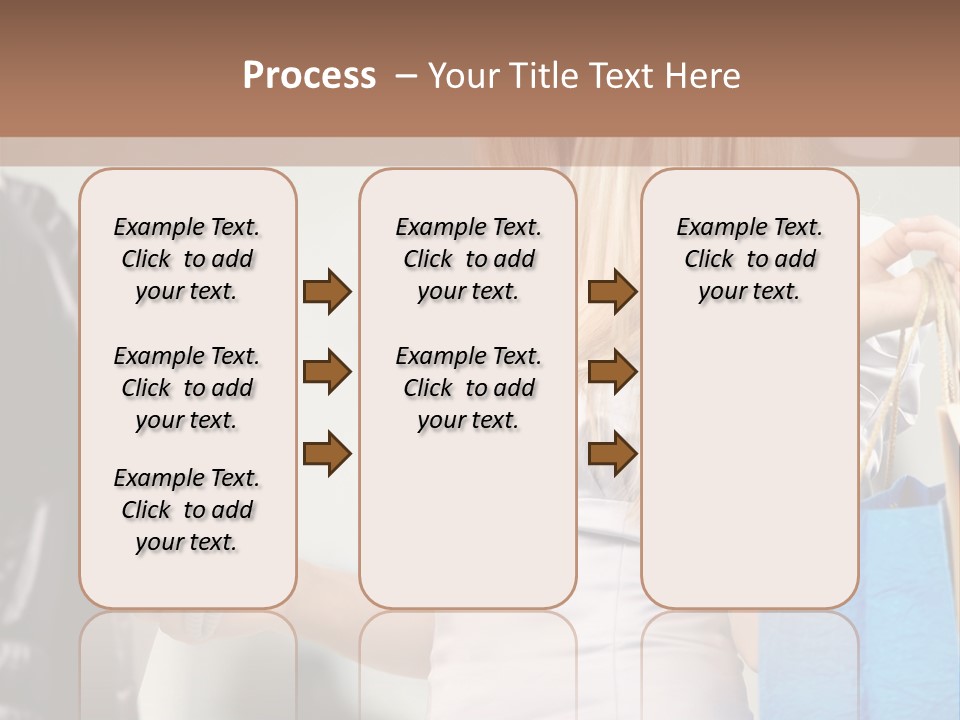 Process – Your Title Text Here

Example Text. Click to add your text.

Example Text. Click to add your text.

Example Text. Click to add your text.

Example Text. Click to add your text.

Example Text. Click to add your text.

Example Text. Click to add your text.